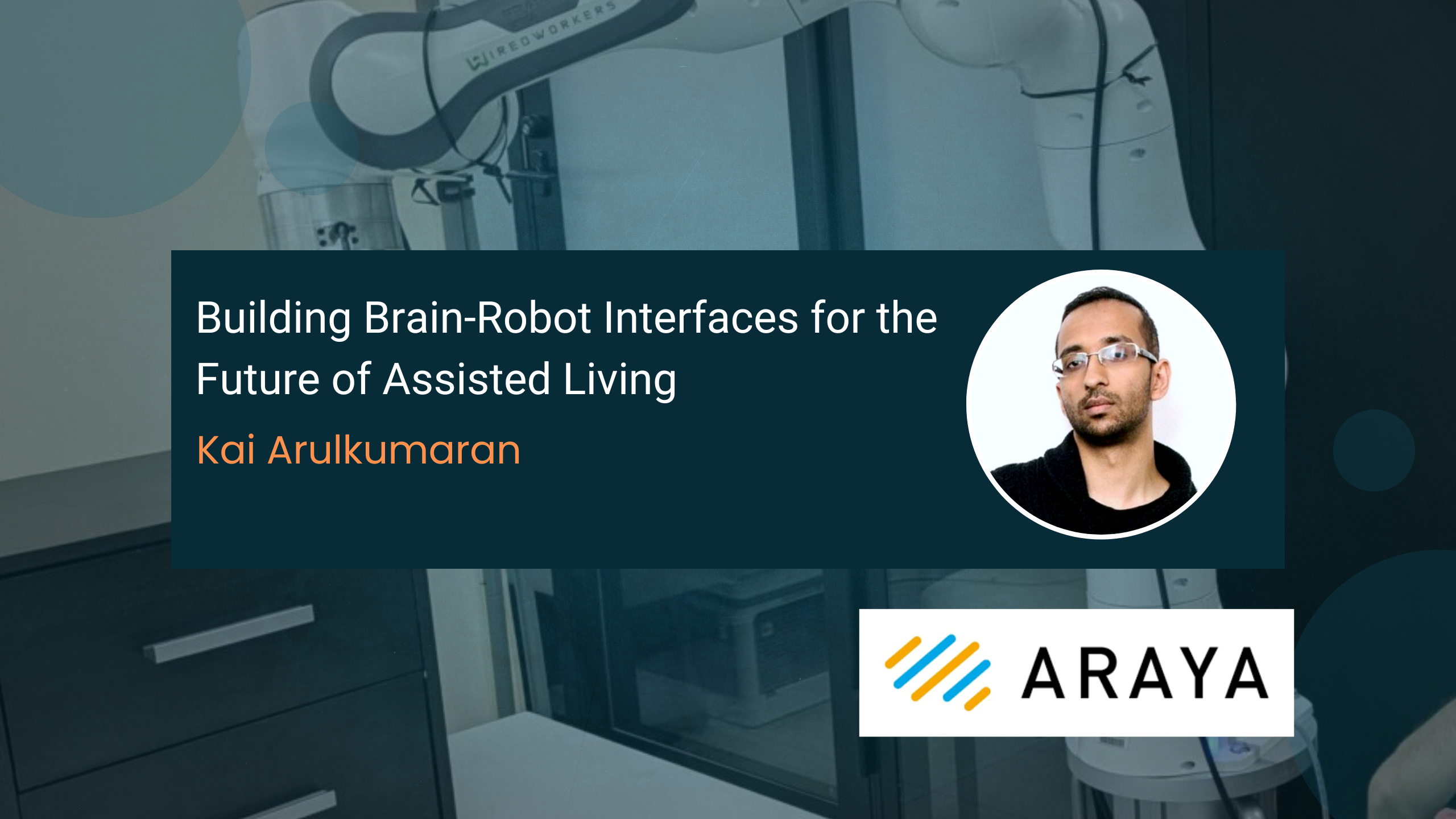 WIREDWORKERS

Building Brain-Robot Interfaces for the Future of Assisted Living

Kai Arulkumaran

ARAYA